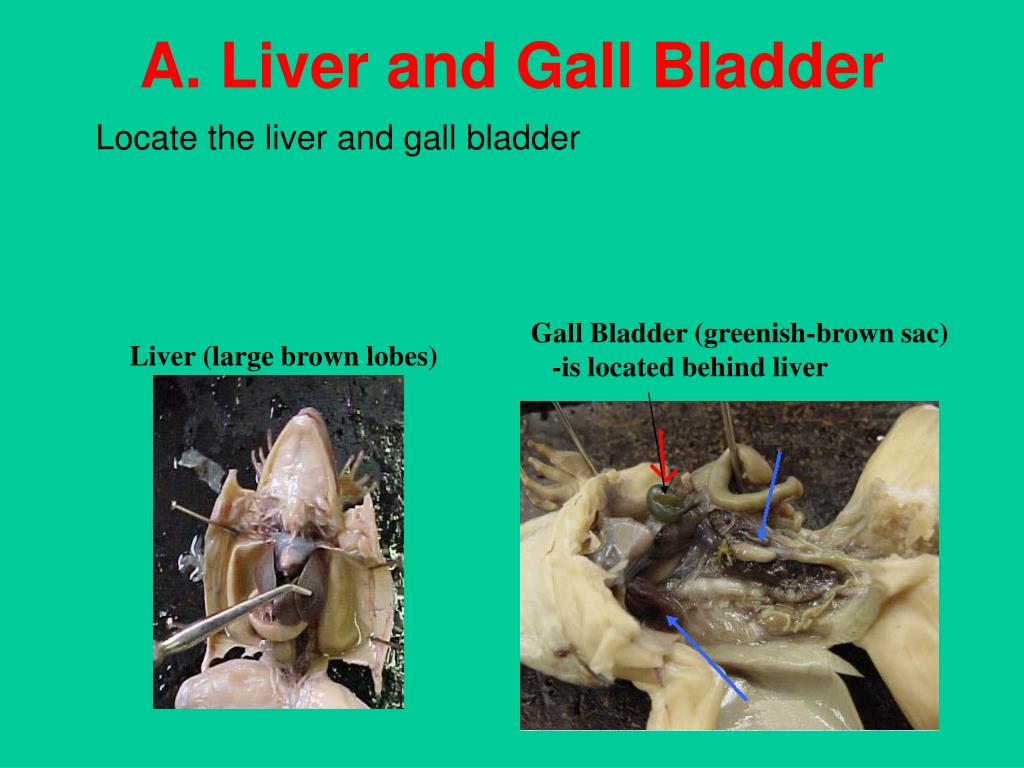 A. Liver and Gall Bladder

Locate the liver and gall bladder

Liver (large brown lobes)

Gall Bladder (greenish-brown sac)
-is located behind liver